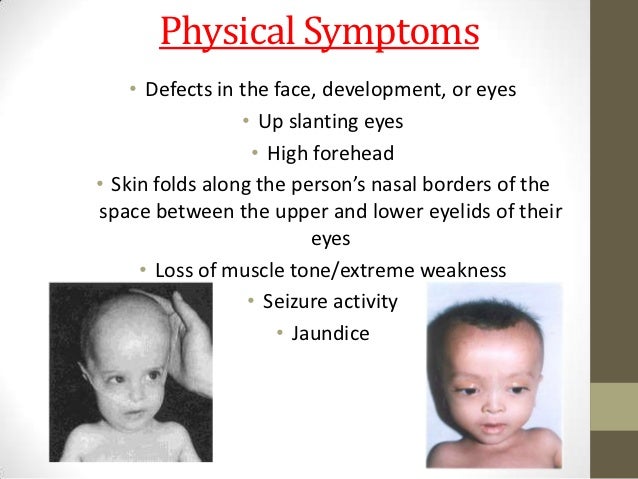 Physical Symptoms

• Defects in the face, development, or eyes
• Up slanting eyes
• High forehead
• Skin folds along the person's nasal borders of the space between the upper and lower eyelids of their eyes
• Loss of muscle tone/extreme weakness
• Seizure activity
• Jaundice